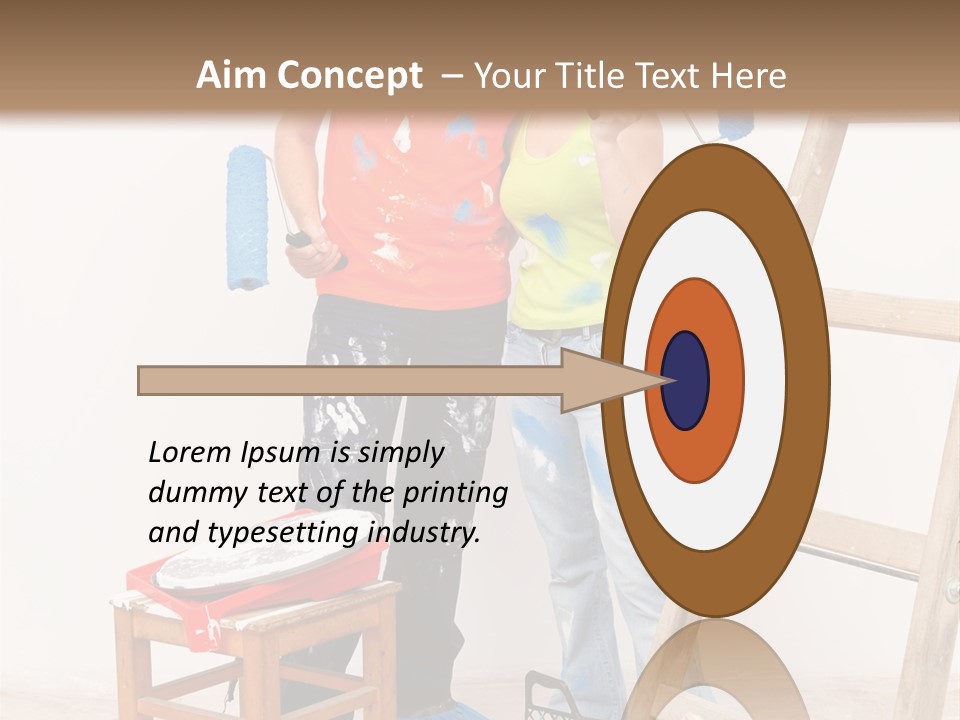 Aim Concept – Your Title Text Here

Lorem Ipsum is simply dummy text of the printing and typesetting industry.